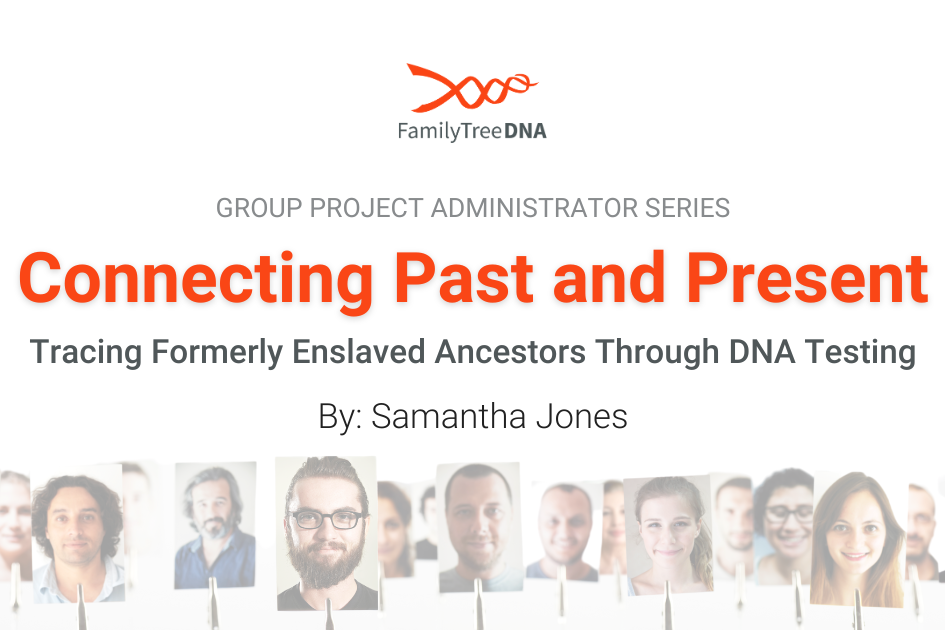 FamilyTreeDNA

GROUP PROJECT ADMINISTRATOR SERIES

Connecting Past and Present

Tracing Formerly Enslaved Ancestors Through DNA Testing

By: Samantha Jones